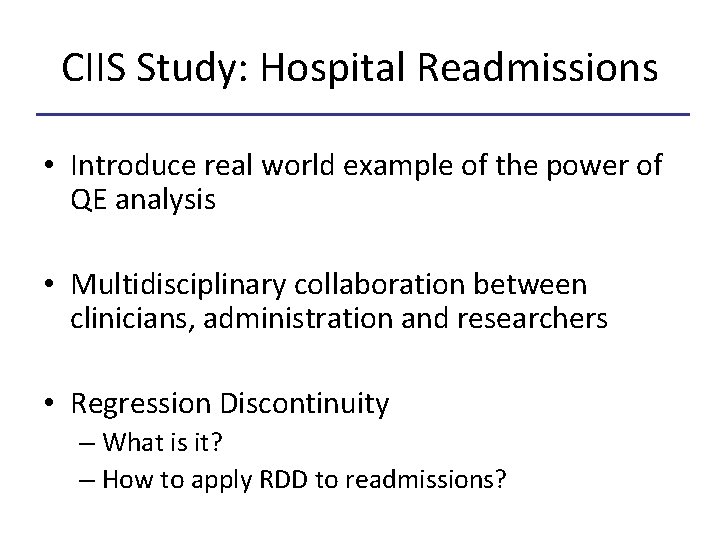 CIIS Study: Hospital Readmissions

• Introduce real world example of the power of QE analysis

• Multidisciplinary collaboration between clinicians, administration and researchers

• Regression Discontinuity
– What is it?
– How to apply RDD to readmissions?